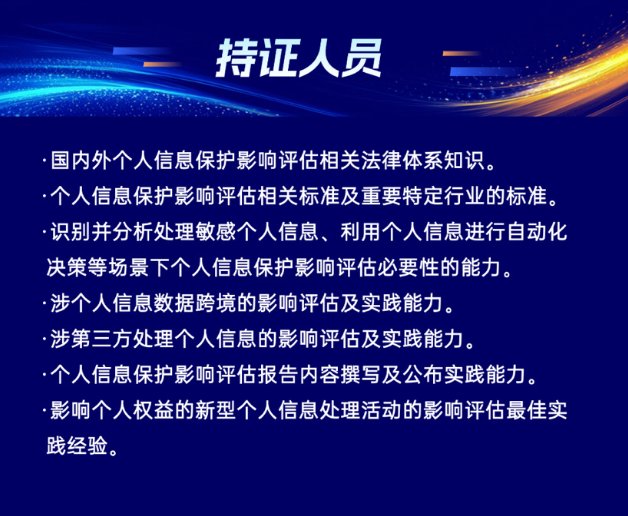 持证人员

·国内外个人信息保护影响评估相关法律体系知识。

·个人信息保护影响评估相关标准及重要特定行业的标准。

·识别并分析处理敏感个人信息、利用个人信息进行自动化决策等场景下个人信息保护影响评估必要性的能力。

·涉个人信息数据跨境的影响评估及实践能力。

·涉第三方处理个人信息的影响评估及实践能力。

·个人信息保护影响评估报告内容撰写及公布实践能力。

·影响个人权益的新型个人信息处理活动的影响评估最佳实践经验。